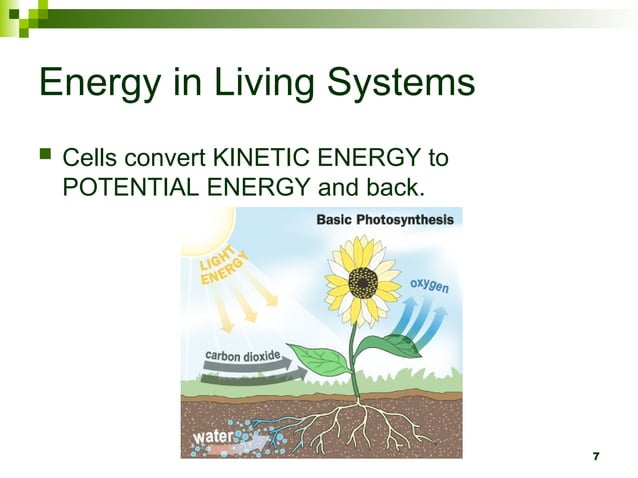 Energy in Living Systems

Cells convert KINETIC ENERGY to POTENTIAL ENERGY and back.

Basic Photosynthesis

LIGHT ENERGY

oxygen

carbon dioxide

water

7